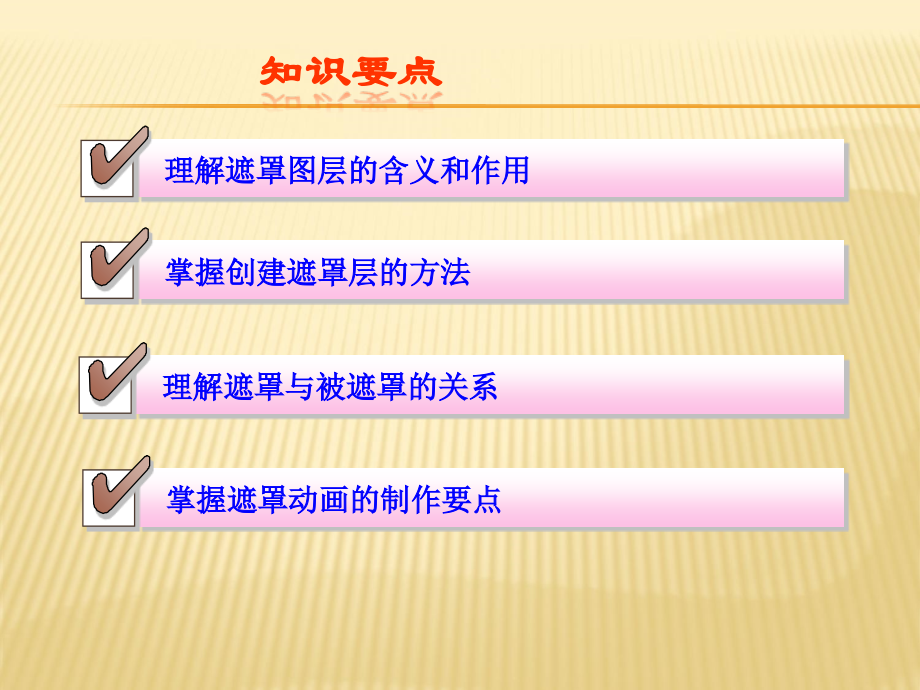 知识要点

理解遮罩图层的含义和作用

掌握创建遮罩层的方法

理解遮罩与被遮罩的关系

掌握遮罩动画的制作要点